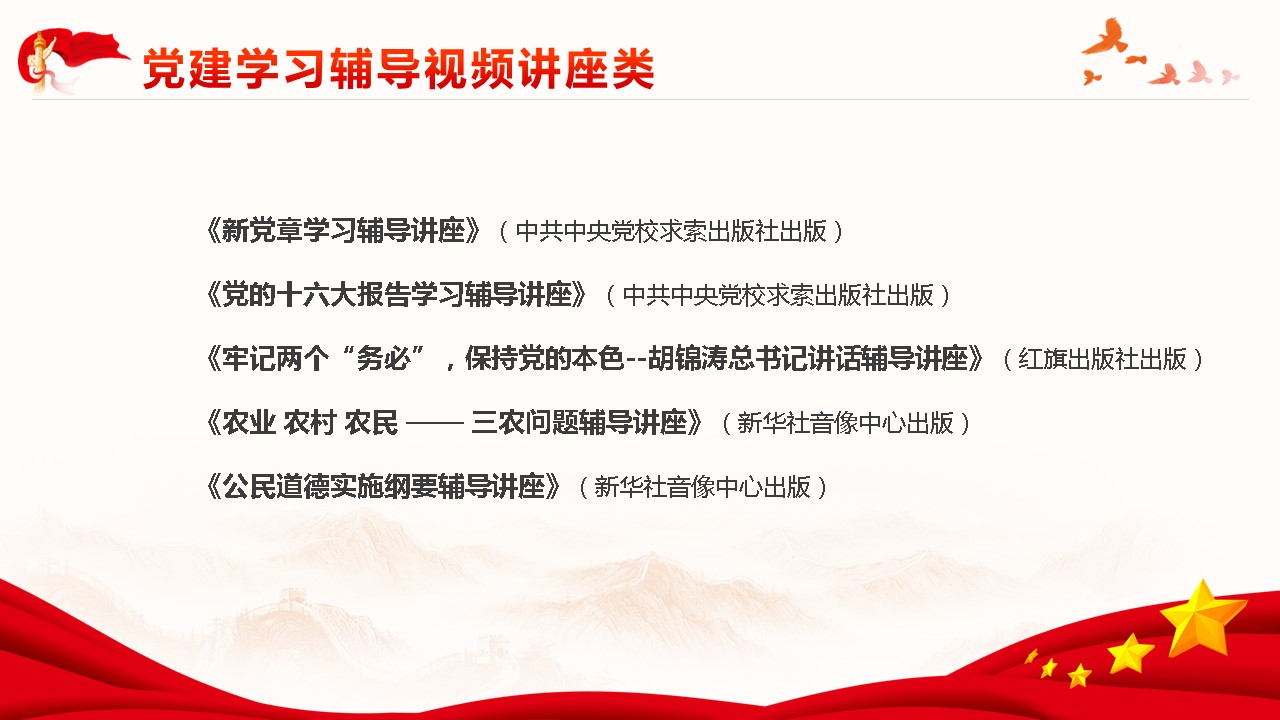 党建学习辅导视频讲座类

《新党章学习辅导讲座》（中共中央党校求索出版社出版）

《党的十六大报告学习辅导讲座》（中共中央党校求索出版社出版）

《牢记两个“务必”，保持党的本色--胡锦涛总书记讲话辅导讲座》（红旗出版社出版）

《农业 农村 农民 —— 三农问题辅导讲座》（新华社音像中心出版）

《公民道德实施纲要辅导讲座》（新华社音像中心出版）